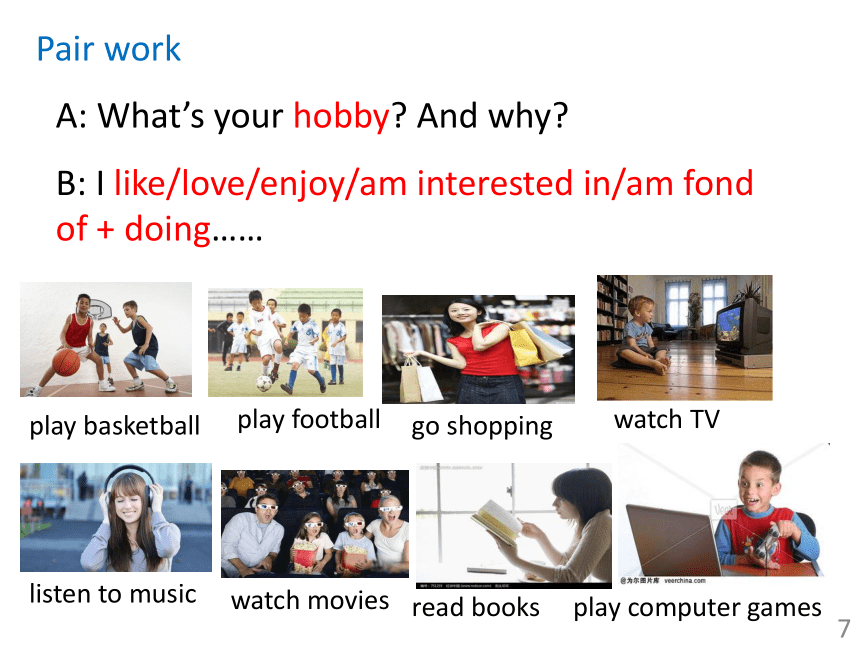 Pair work

A: What's your hobby? And why?

B: I like/love/enjoy/am interested in/am fond of + doing……

play basketball

play football

go shopping

watch TV

listen to music

watch movies

read books

@为尔图片库 veerchina.com

play computer games

7